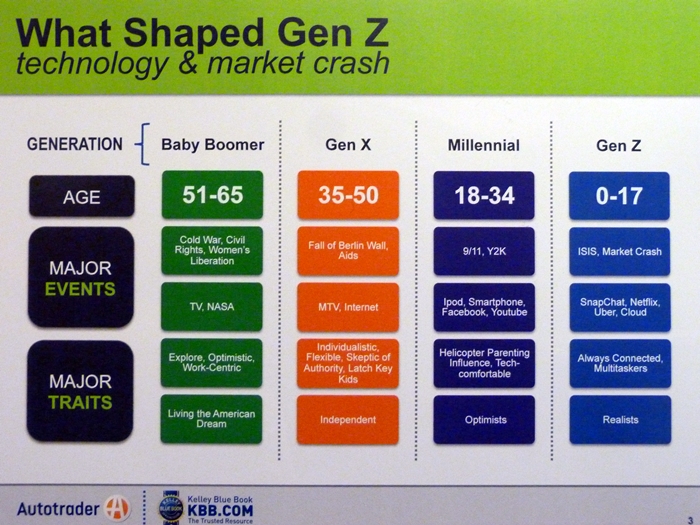 What Shaped Gen Z
technology & market crash

| GENERATION | Baby Boomer | Gen X | Millennial | Gen Z |
|---|---|---|---|---|
| AGE | 51-65 | 35-50 | 18-34 | 0-17 |
| MAJOR EVENTS | Cold War, Civil Rights, Women's Liberation | Fall of Berlin Wall, Aids | 9/11, Y2K | ISIS, Market Crash |
| | TV, NASA | MTV, Internet | Ipod, Smartphone, Facebook, Youtube | SnapChat, Netflix, Uber, Cloud |
| MAJOR TRAITS | Explore, Optimistic, Work-Centric | Individualistic, Flexible, Skeptic of Authority, Latch Key Kids | Helicopter Parenting Influence, Tech-comfortable | Always Connected, Multitaskers |
| | Living the American Dream | Independent | Optimists | Realists |

Autotrader
Kelley Blue Book
KBB.COM
The Trusted Resource
3